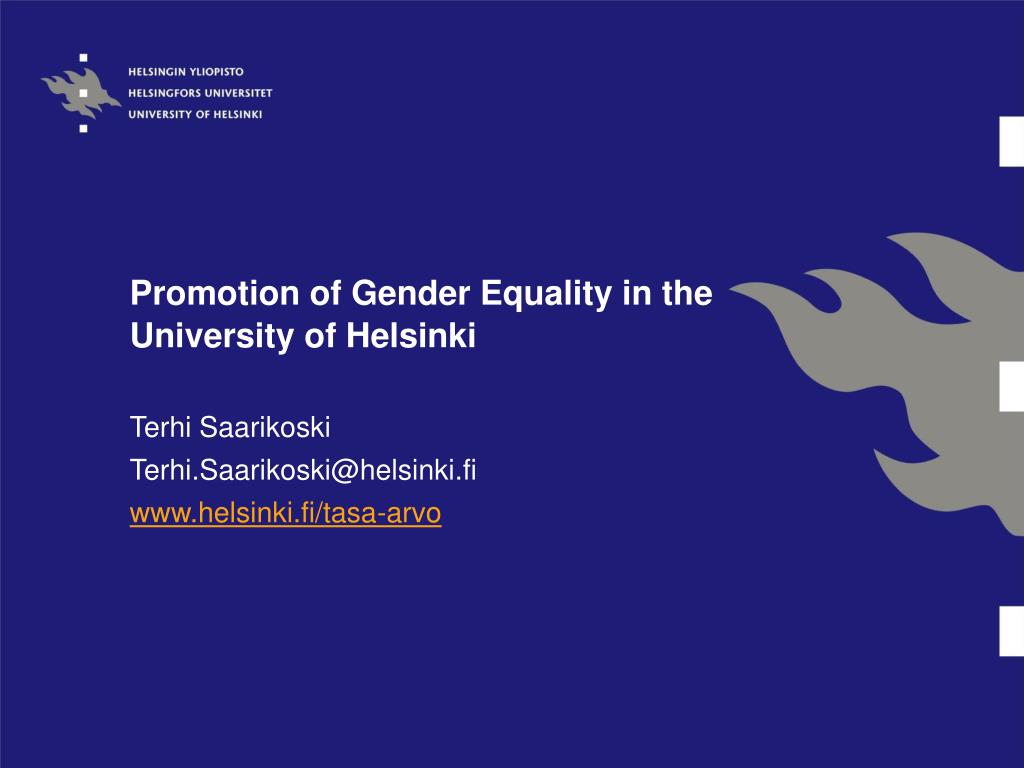 HELSINGIN YLIOPISTO
HELSINGFORS UNIVERSITET
UNIVERSITY OF HELSINKI

Promotion of Gender Equality in the University of Helsinki

Terhi Saarikoski
Terhi.Saarikoski@helsinki.fi
www.helsinki.fi/tasa-arvo